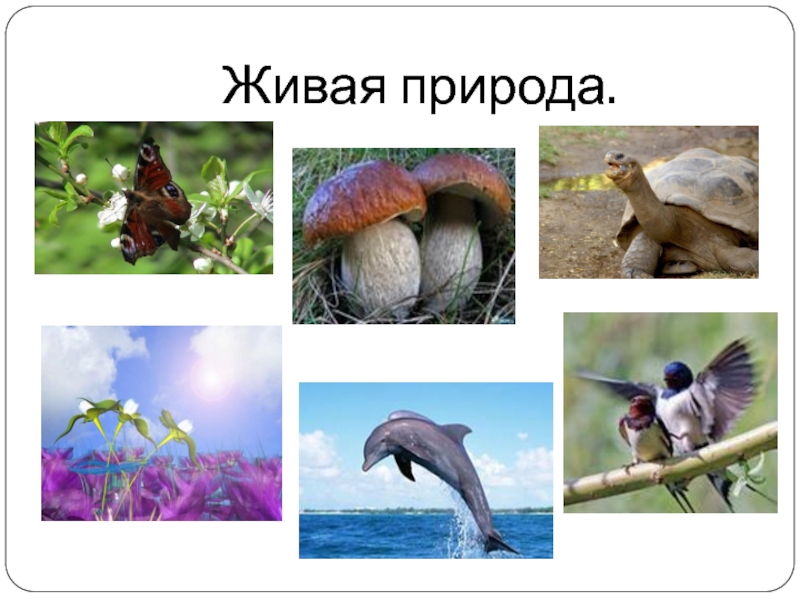 Живая природа.